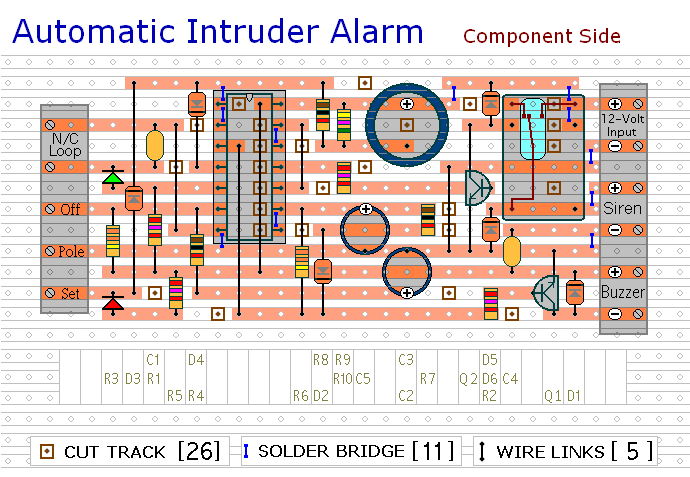 Automatic Intruder Alarm Component Side

N/C Loop

Off

Pole

Set

12-Volt Input

Siren

Buzzer

R3 D3 C1 R1 R5 D4 R4 R6 R8 D2 R9 R10 C5 C3 C2 R7 Q2 D5 D6 R2 C4 Q1 D1

CUT TRACK [26] SOLDER BRIDGE [11] WIRE LINKS [ 5 ]